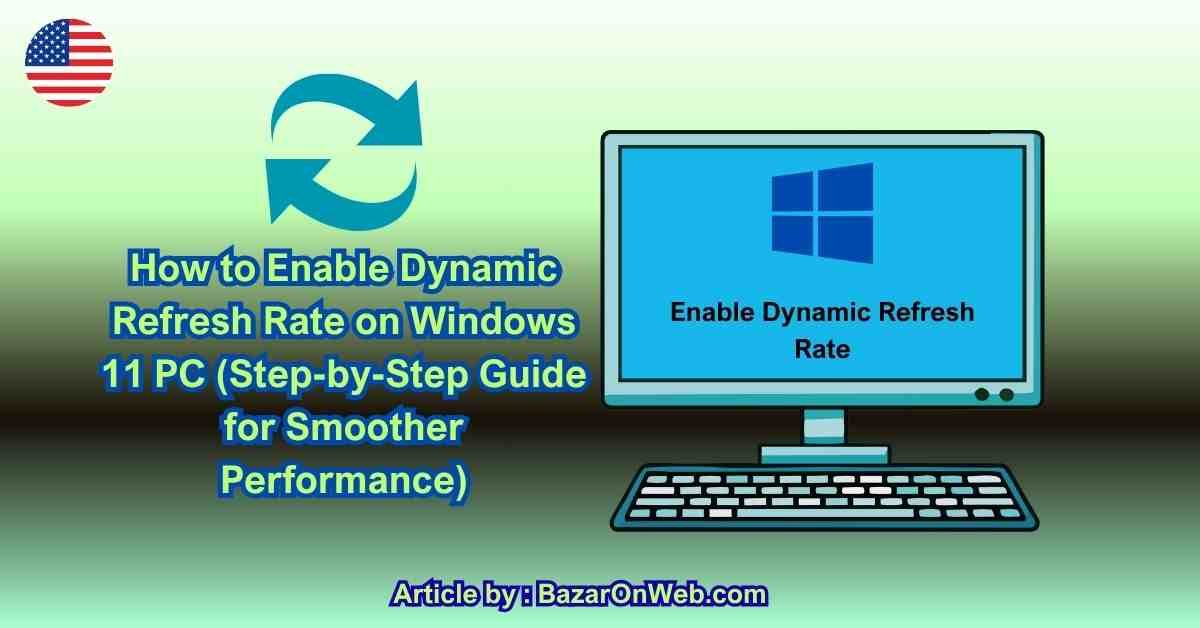 How to Enable Dynamic Refresh Rate on Windows 11 PC (Step-by-Step Guide for Smoother Performance)

Enable Dynamic Refresh Rate

Article by : BazarOnWeb.com